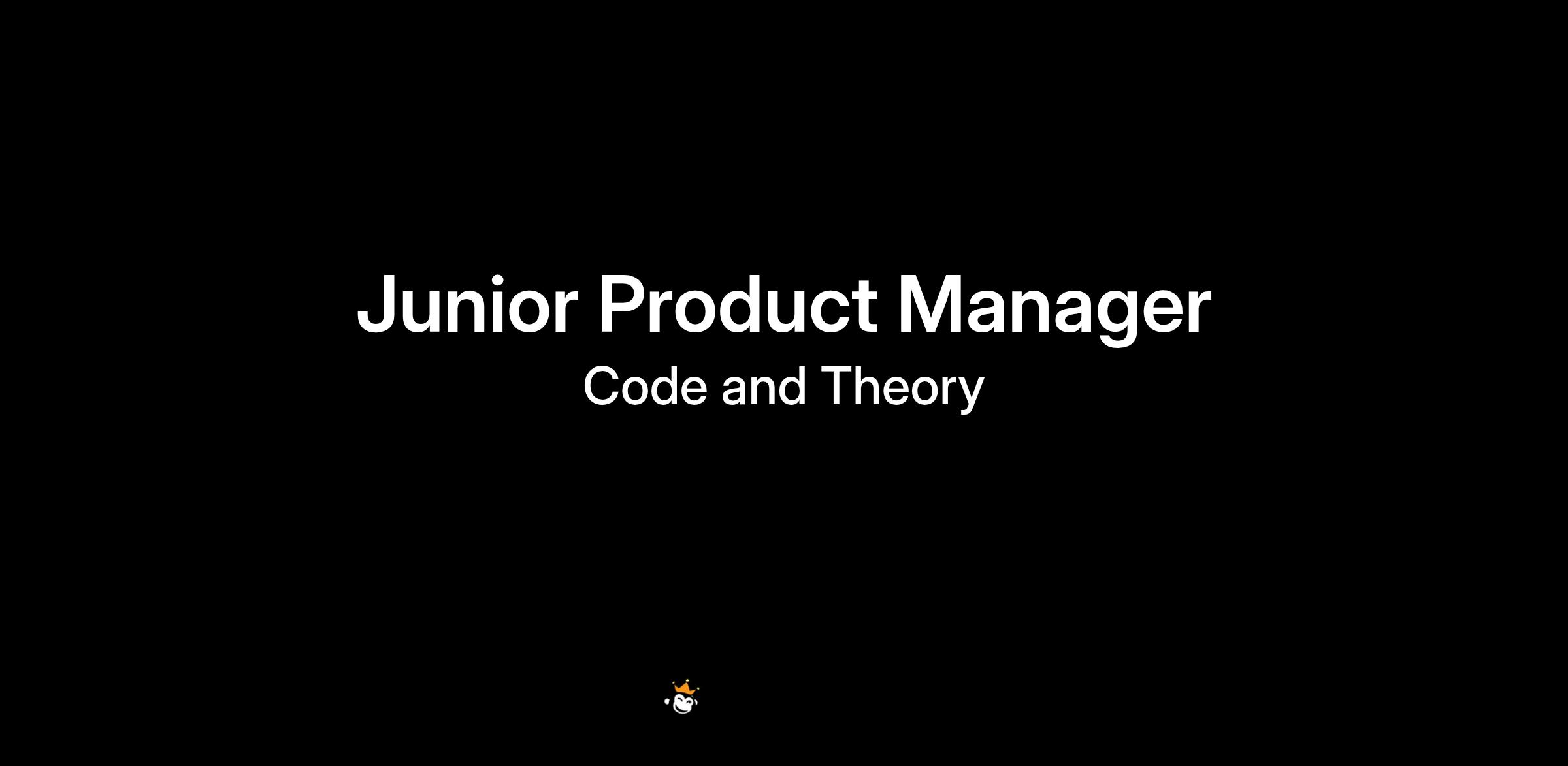 Junior Product Manager
Code and Theory